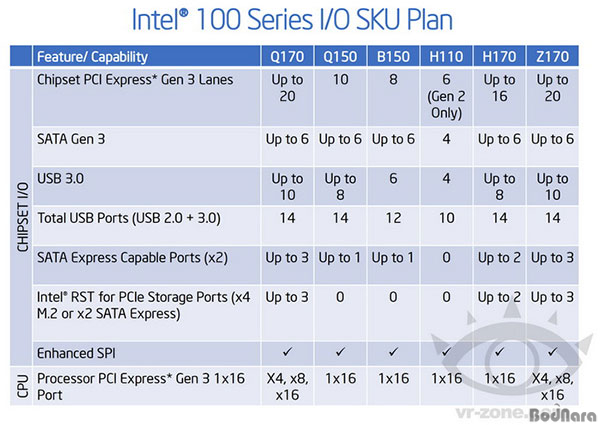 Intel® 100 Series I/O SKU Plan

| | Feature/ Capability | Q170 | Q150 | B150 | H110 | H170 | Z170 |
|---|---|---|---|---|---|---|---|
| CHIPSET I/O | Chipset PCI Express* Gen 3 Lanes | Up to 20 | 10 | 8 | 6 (Gen 2 Only) | Up to 16 | Up to 20 |
| | SATA Gen 3 | Up to 6 | Up to 6 | Up to 6 | 4 | Up to 6 | Up to 6 |
| | USB 3.0 | Up to 10 | Up to 8 | 6 | 4 | Up to 8 | Up to 10 |
| | Total USB Ports (USB 2.0 + 3.0) | 14 | 14 | 12 | 10 | 14 | 14 |
| | SATA Express Capable Ports (x2) | Up to 3 | Up to 1 | Up to 1 | 0 | Up to 2 | Up to 3 |
| | Intel® RST for PCIe Storage Ports (x4 M.2 or x2 SATA Express) | Up to 3 | 0 | 0 | 0 | Up to 2 | Up to 3 |
| | Enhanced SPI | ✓ | ✓ | ✓ | ✓ | ✓ | ✓ |
| CPU | Processor PCI Express* Gen 3 1x16 Port | X4, x8, x16 | 1x16 | 1x16 | 1x16 | 1x16 | X4, x8, x16 |

vr-zone.com
BodNara